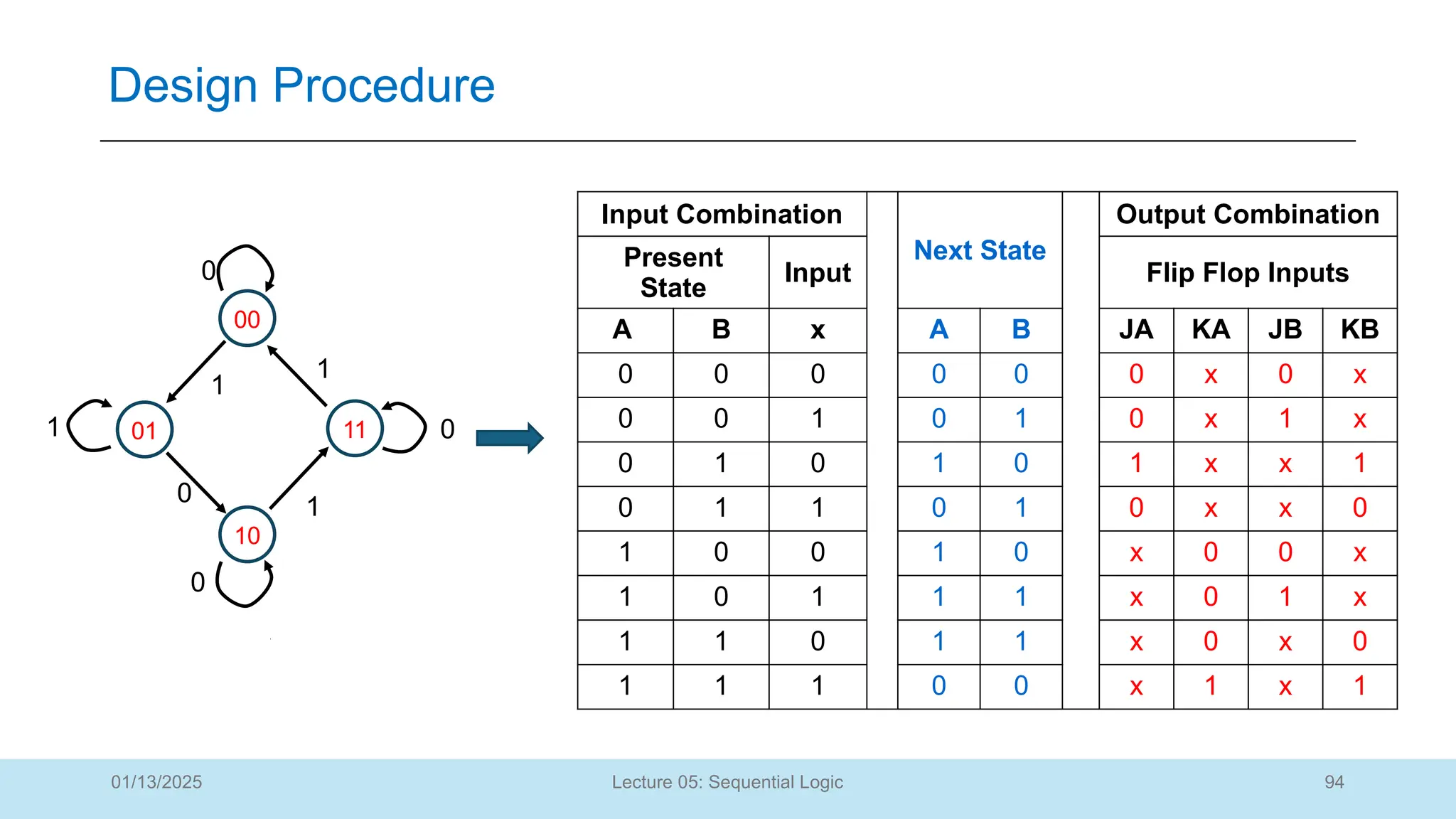 Design Procedure

0
00
1
1
1
01
11
0
0
1
10
0

| Input Combination | | | Next State | | Output Combination | | | |
|---|---|---|---|---|---|---|---|---|
| Present State | | Input | | | Flip Flop Inputs | | | |
| A | B | x | A | B | JA | KA | JB | KB |
| 0 | 0 | 0 | 0 | 0 | 0 | x | 0 | x |
| 0 | 0 | 1 | 0 | 1 | 0 | x | 1 | x |
| 0 | 1 | 0 | 1 | 0 | 1 | x | x | 1 |
| 0 | 1 | 1 | 0 | 1 | 0 | x | x | 0 |
| 1 | 0 | 0 | 1 | 0 | x | 0 | 0 | x |
| 1 | 0 | 1 | 1 | 1 | x | 0 | 1 | x |
| 1 | 1 | 0 | 1 | 1 | x | 0 | x | 0 |
| 1 | 1 | 1 | 0 | 0 | x | 1 | x | 1 |

01/13/2025
Lecture 05: Sequential Logic
94